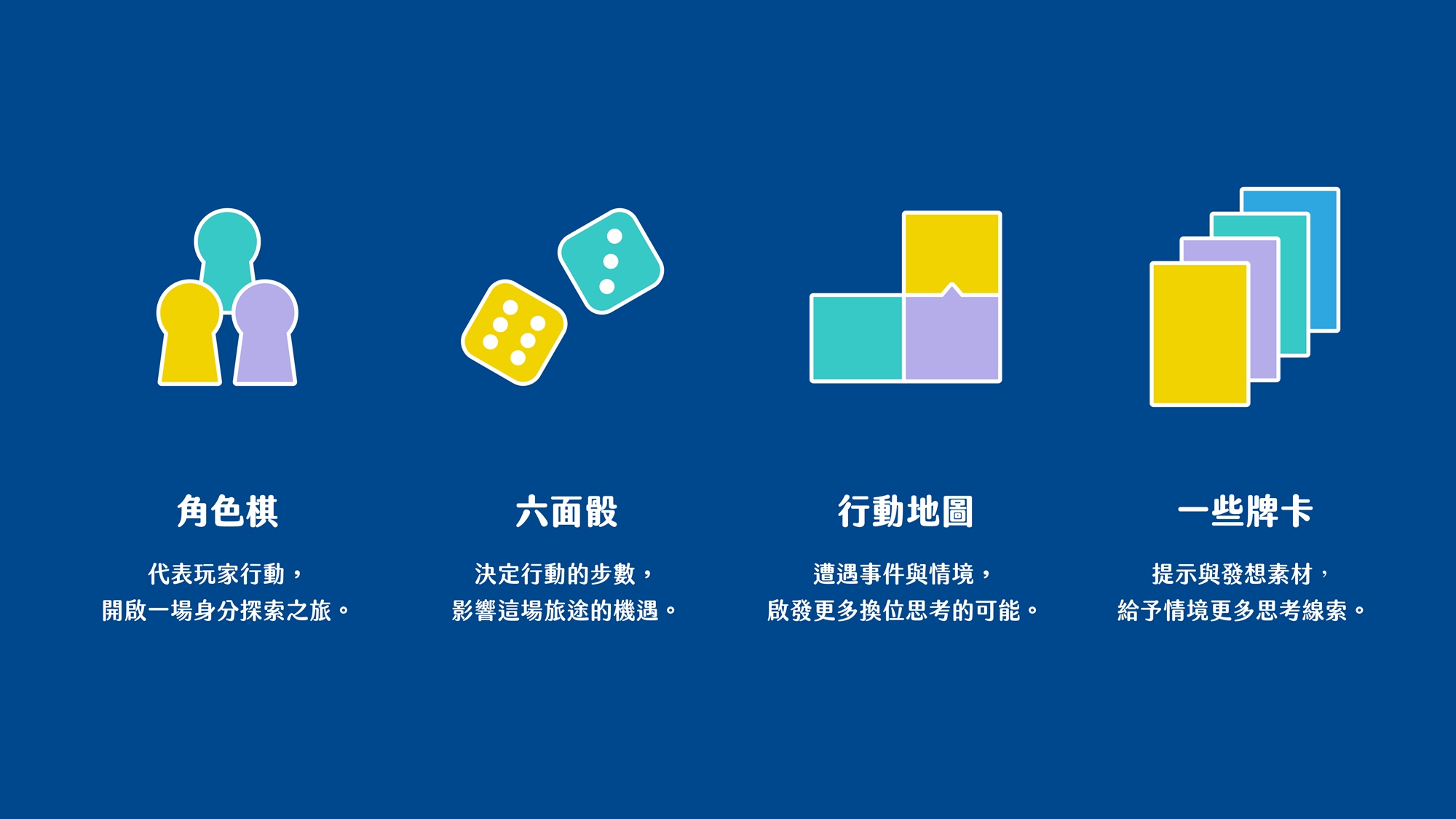 角色棋

代表玩家行動，
開啟一場身分探索之旅。

六面骰

決定行動的步數，
影響這場旅途的機遇。

行動地圖

遭遇事件與情境，
啟發更多換位思考的可能。

一些牌卡

提示與發想素材，
給予情境更多思考線索。